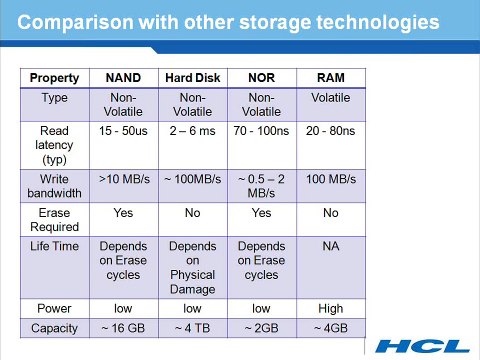 Comparison with other storage technologies

| Property | NAND | Hard Disk | NOR | RAM |
|---|---|---|---|---|
| Type | Non-Volatile | Non-Volatile | Non-Volatile | Volatile |
| Read latency (typ) | 15 - 50us | 2 – 6 ms | 70 - 100ns | 20 - 80ns |
| Write bandwidth | >10 MB/s | ~ 100MB/s | ~ 0.5 – 2 MB/s | 100 MB/s |
| Erase Required | Yes | No | Yes | No |
| Life Time | Depends on Erase cycles | Depends on Physical Damage | Depends on Erase cycles | NA |
| Power | low | low | low | High |
| Capacity | ~ 16 GB | ~ 4 TB | ~ 2GB | ~ 4GB |

HCL